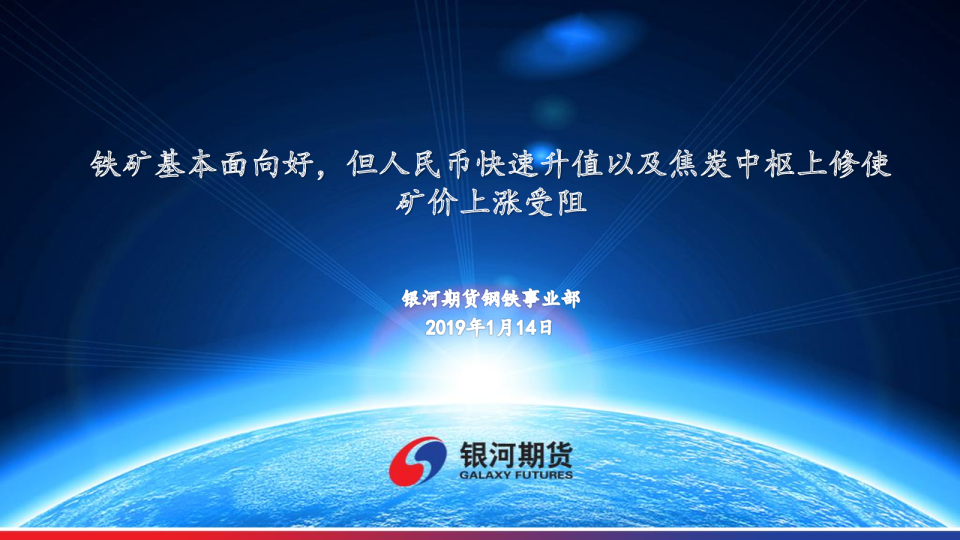 铁矿基本面向好，但人民币快速升值以及焦炭中枢上修使矿价上涨受阻

银河期货钢铁事业部

2019年1月14日

银河期货
GALAXY FUTURES